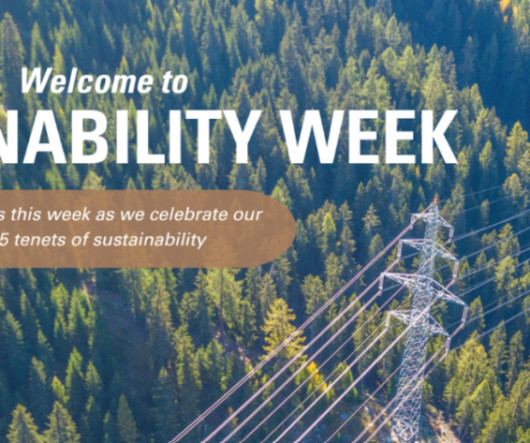 Welcome to

NABILITY WEEK

s this week as we celebrate our 5 tenets of sustainability